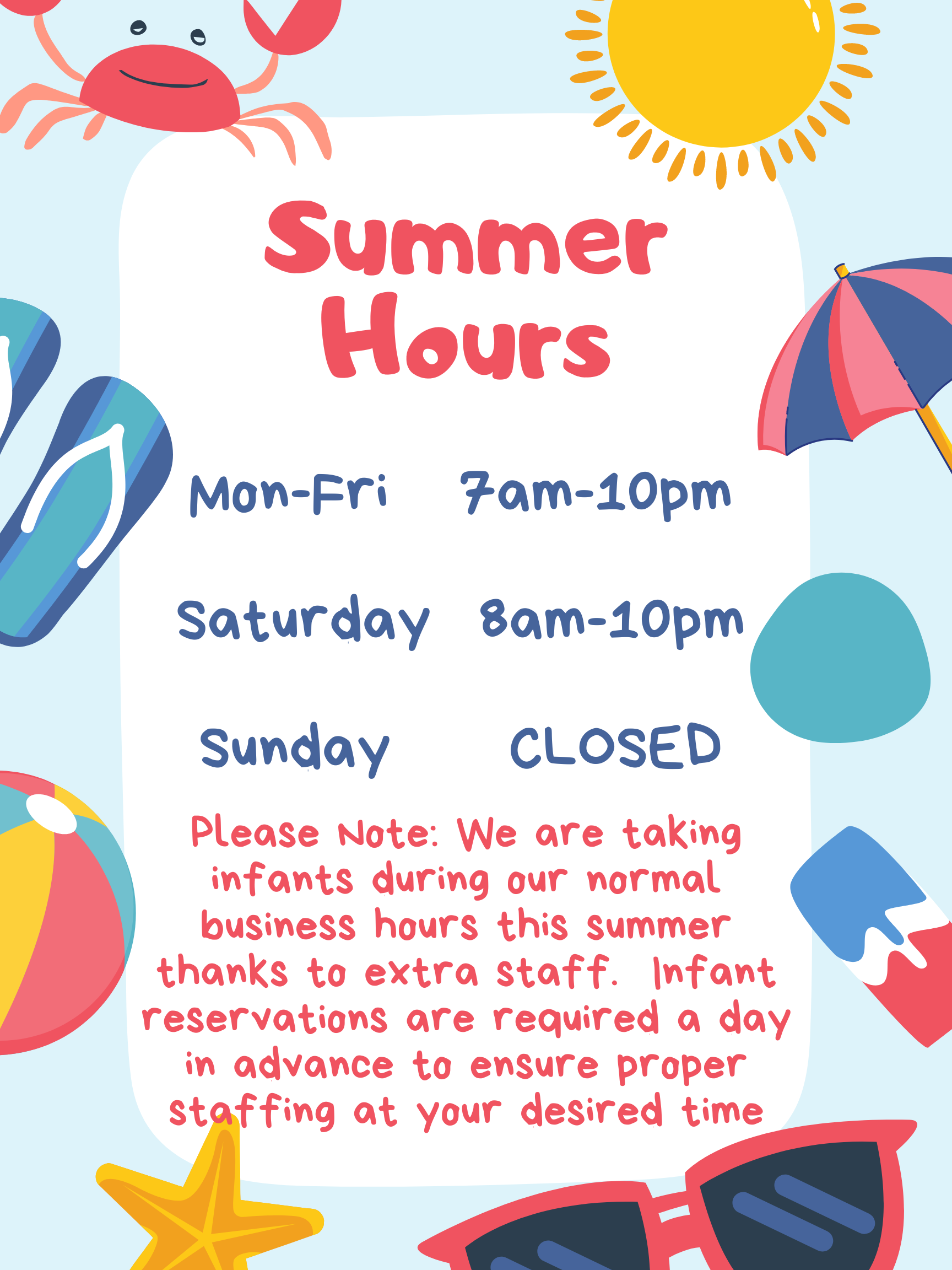 Summer Hours

Mon-Fri 7am-10pm

Saturday 8am-10pm

Sunday CLOSED

Please Note: We are taking infants during our normal business hours this summer thanks to extra staff. Infant reservations are required a day in advance to ensure proper staffing at your desired time